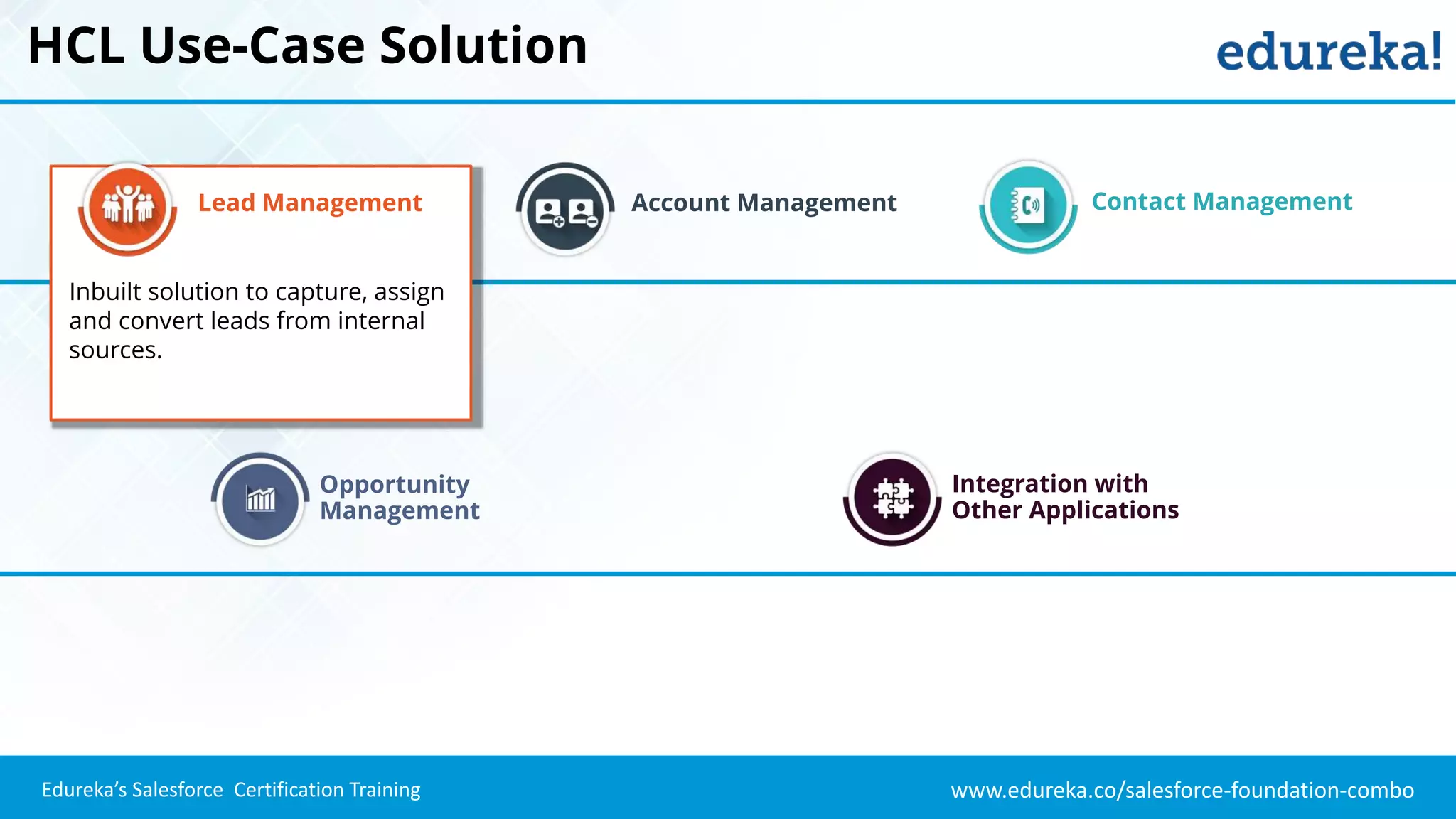 HCL Use-Case Solution

edureka!

Lead Management

Inbuilt solution to capture, assign and convert leads from internal sources.

Account Management

Contact Management

Opportunity Management

Integration with Other Applications

Edureka's Salesforce Certification Training

www.edureka.co/salesforce-foundation-combo